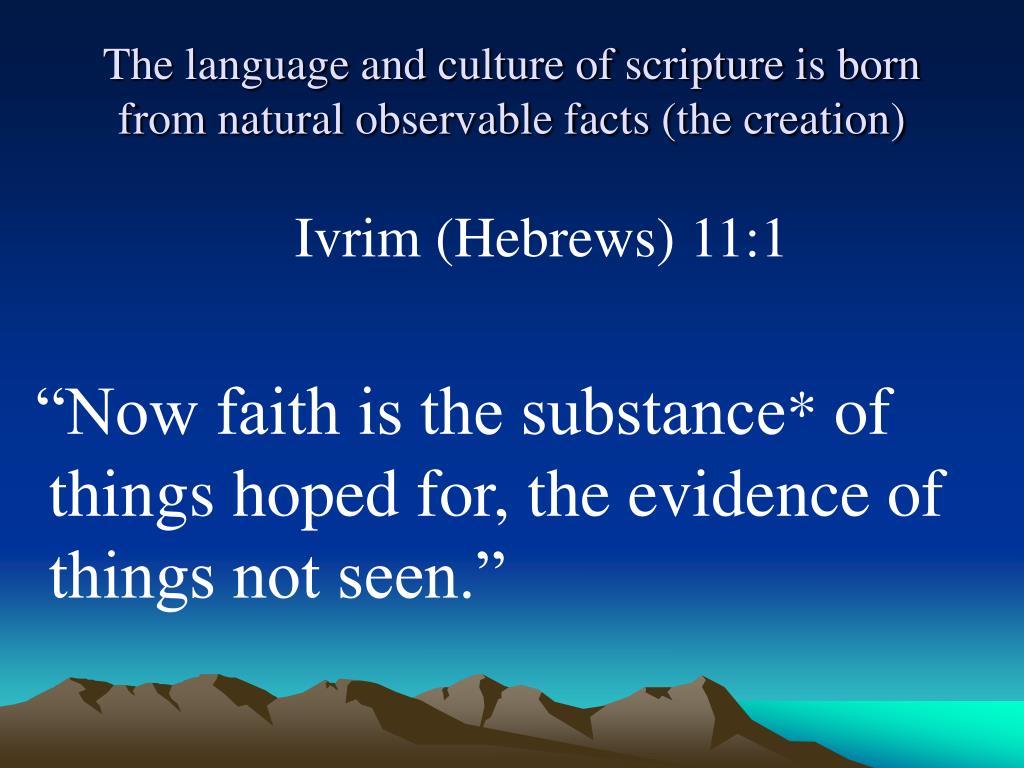 The language and culture of scripture is born from natural observable facts (the creation)

Ivrim (Hebrews) 11:1

“Now faith is the substance* of things hoped for, the evidence of things not seen.”